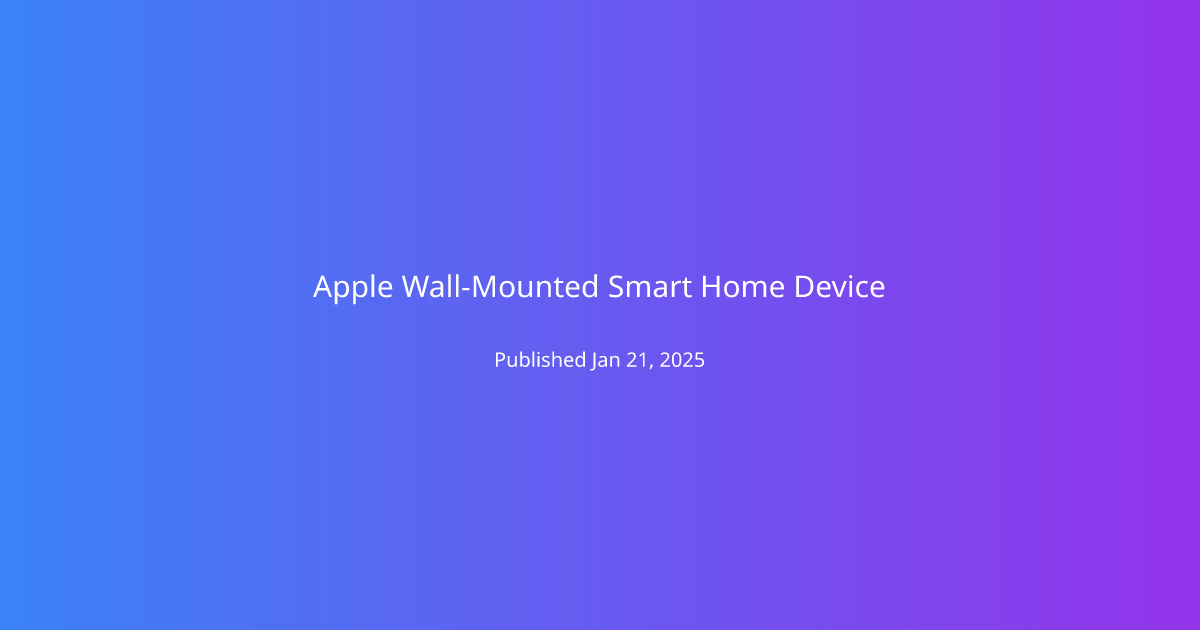 Apple Wall-Mounted Smart Home Device

Published Jan 21, 2025